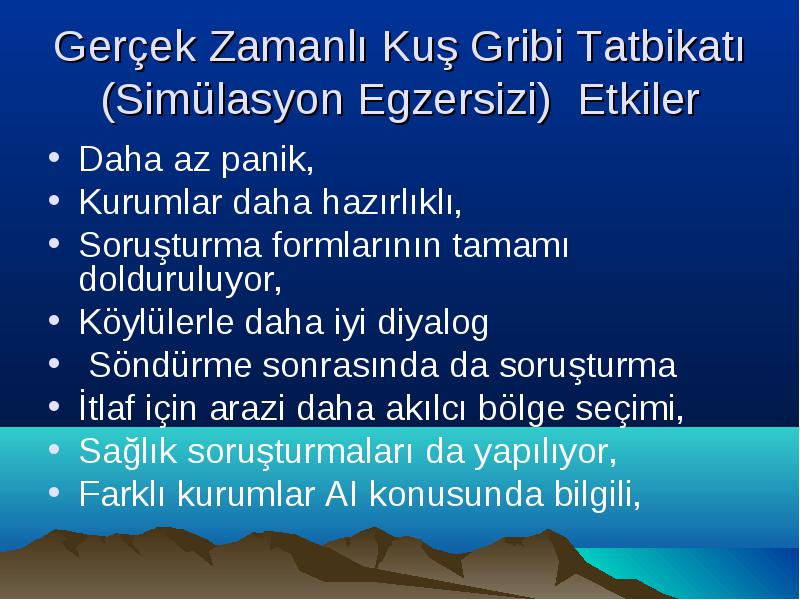 Gerçek Zamanlı Kuş Gribi Tatbikatı (Simülasyon Egzersizi) Etkiler

• Daha az panik,
• Kurumlar daha hazırlıklı,
• Soruşturma formlarının tamamı dolduruluyor,
• Köylülerle daha iyi diyalog
• Söndürme sonrasında da soruşturma
• İtlaf için arazi daha akılcı bölge seçimi,
• Sağlık soruşturmaları da yapılıyor,
• Farklı kurumlar AI konusunda bilgili,